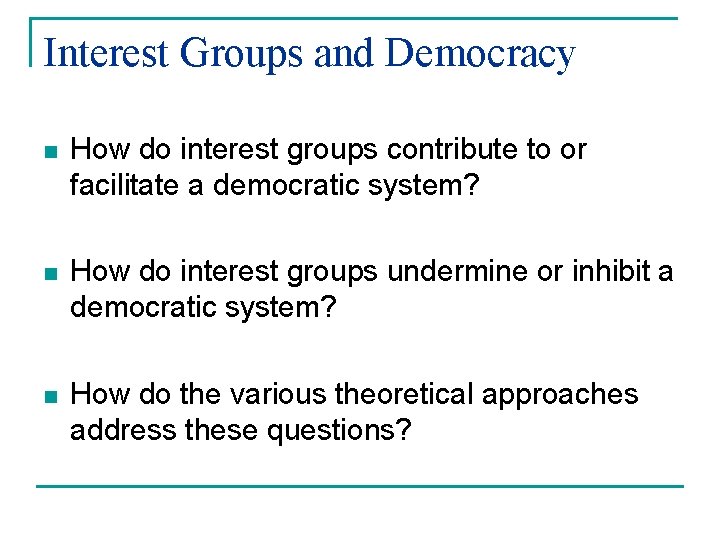 Interest Groups and Democracy

- How do interest groups contribute to or facilitate a democratic system?

- How do interest groups undermine or inhibit a democratic system?

- How do the various theoretical approaches address these questions?